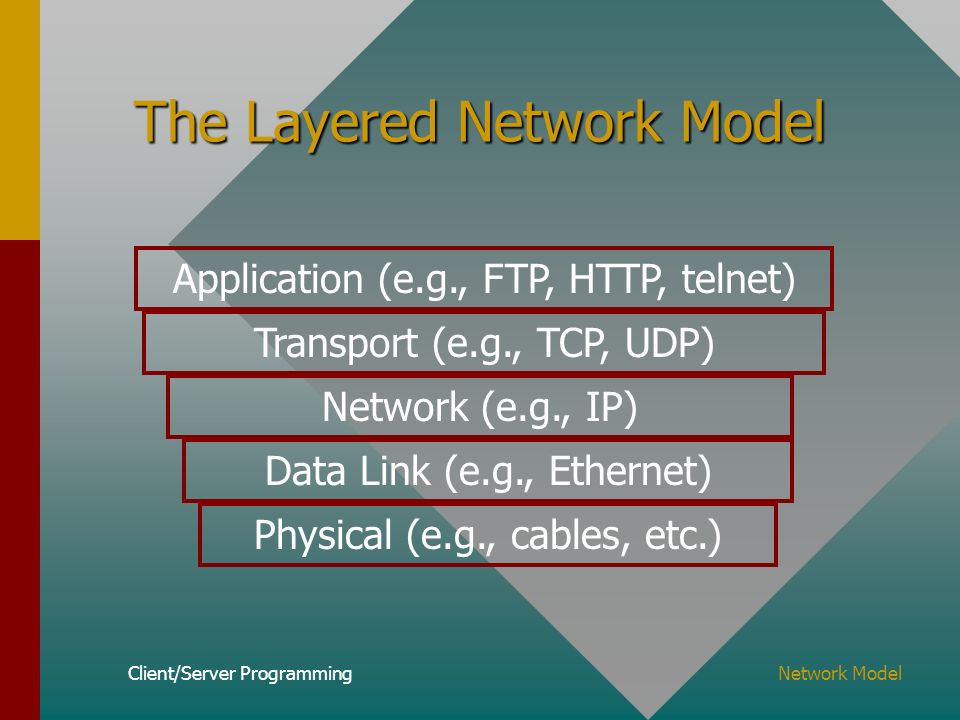 The Layered Network Model

Application (e.g., FTP, HTTP, telnet)

Transport (e.g., TCP, UDP)

Network (e.g., IP)

Data Link (e.g., Ethernet)

Physical (e.g., cables, etc.)

Client/Server Programming

Network Model